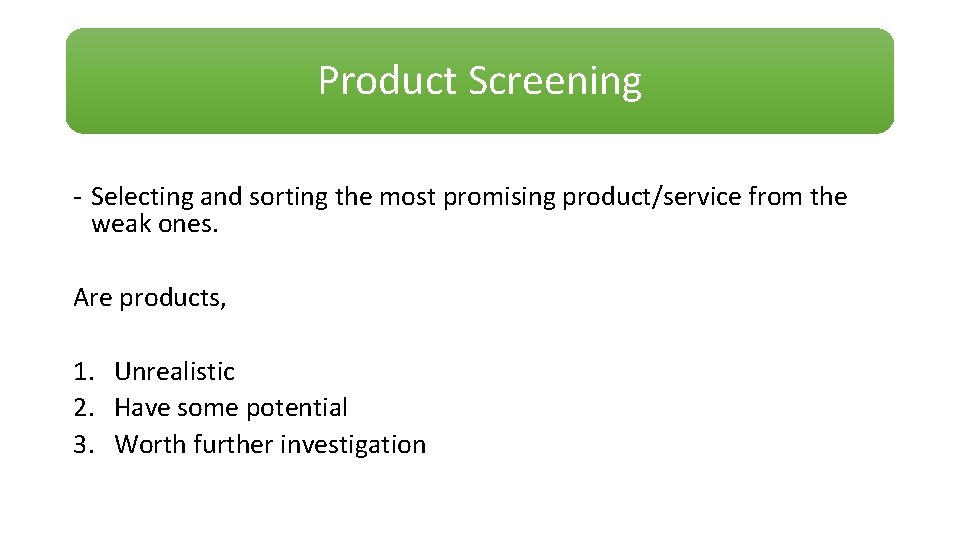 Product Screening

- Selecting and sorting the most promising product/service from the weak ones.

Are products,

1. Unrealistic
2. Have some potential
3. Worth further investigation